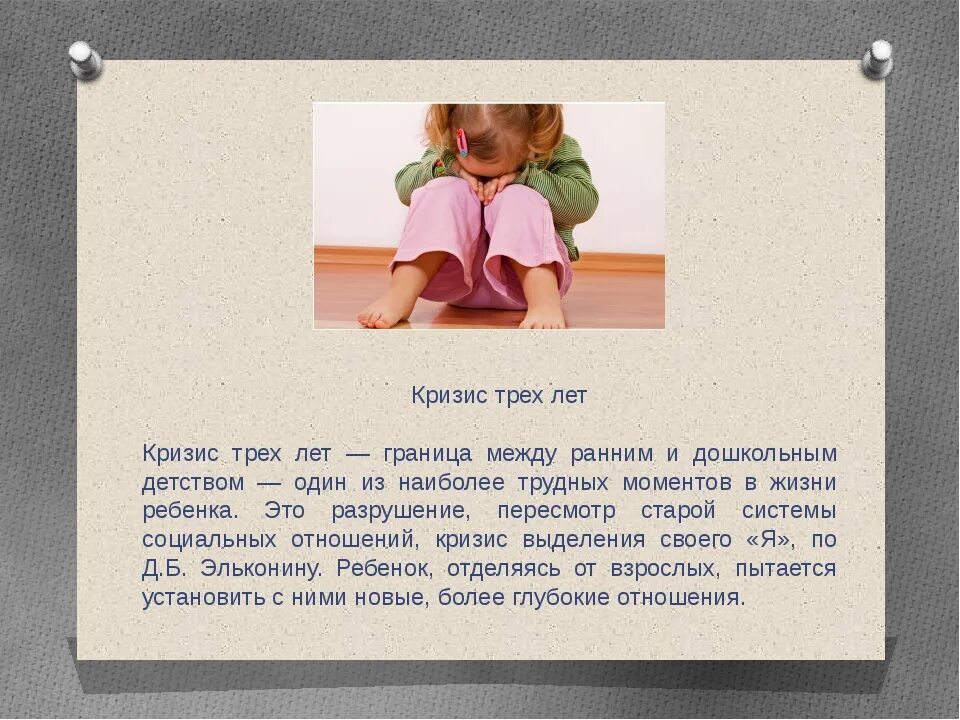 Кризис трех лет

Кризис трех лет — граница между ранним и дошкольным детством — один из наиболее трудных моментов в жизни ребенка. Это разрушение, пересмотр старой системы социальных отношений, кризис выделения своего «Я», по Д.Б. Эльконину. Ребенок, отделяясь от взрослых, пытается установить с ними новые, более глубокие отношения.